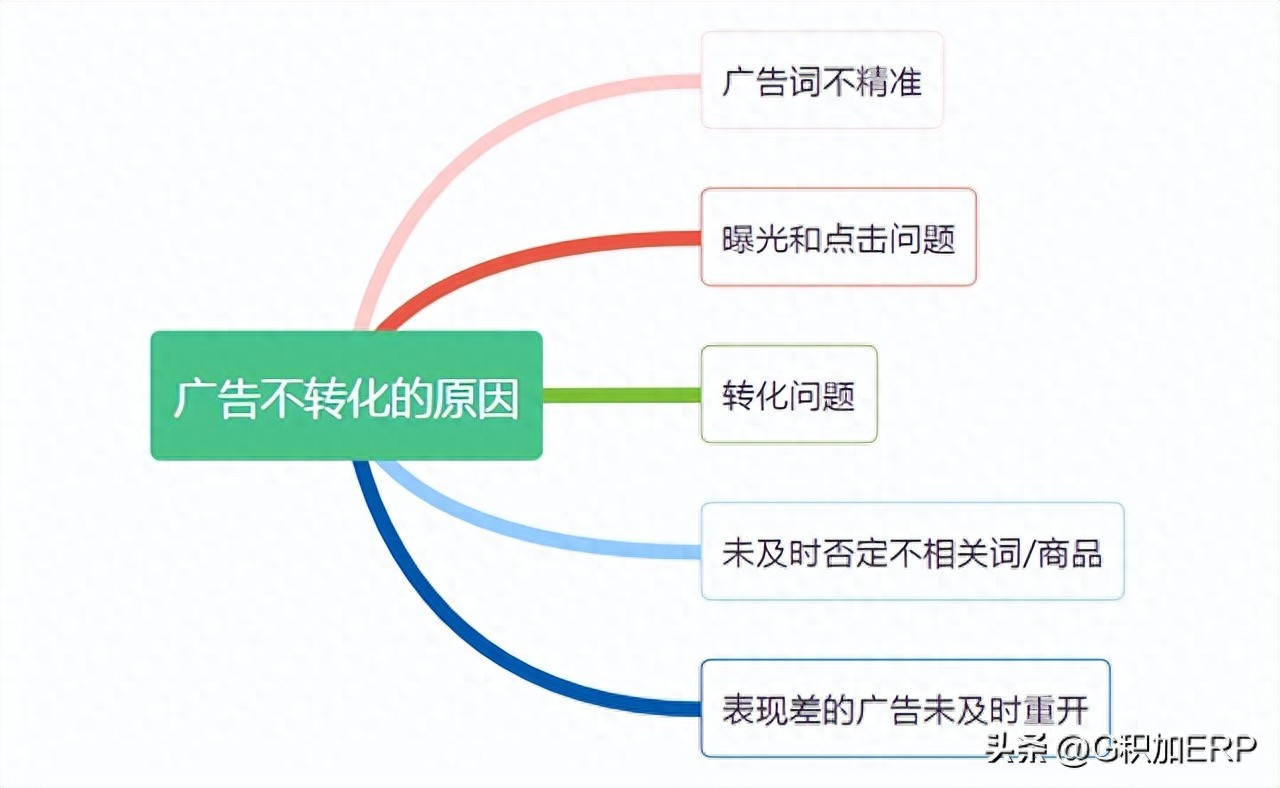 广告不转化的原因

广告词不精准

曝光和点击问题

转化问题

未及时否定不相关词/商品

表现差的广告未及时重开

头条 @G积加ERP